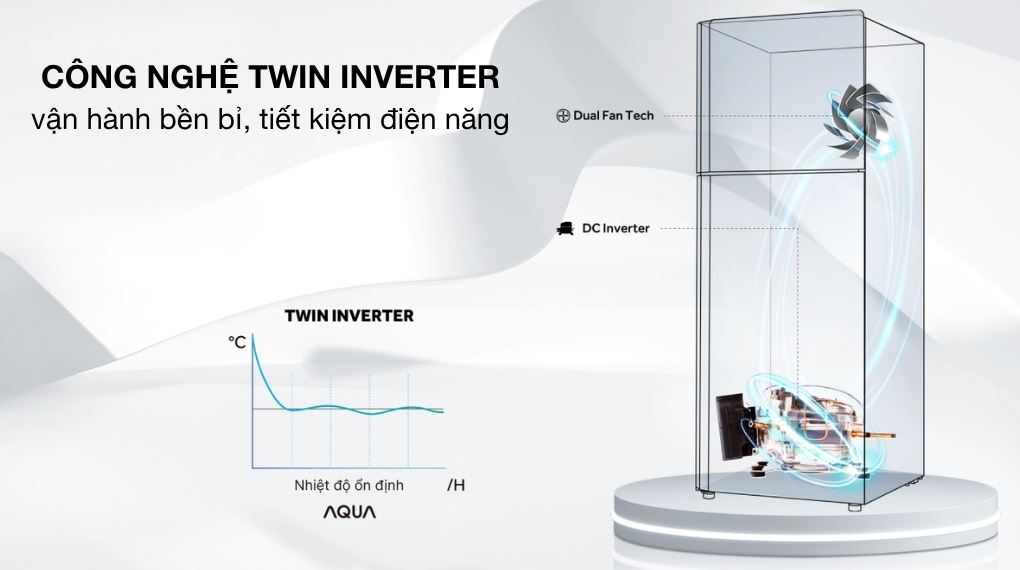 CÔNG NGHỆ TWIN INVERTER
vận hành bền bỉ, tiết kiệm điện năng

Dual Fan Tech

DC Inverter

TWIN INVERTER

°C

Nhiệt độ ổn định

/H

AQUA